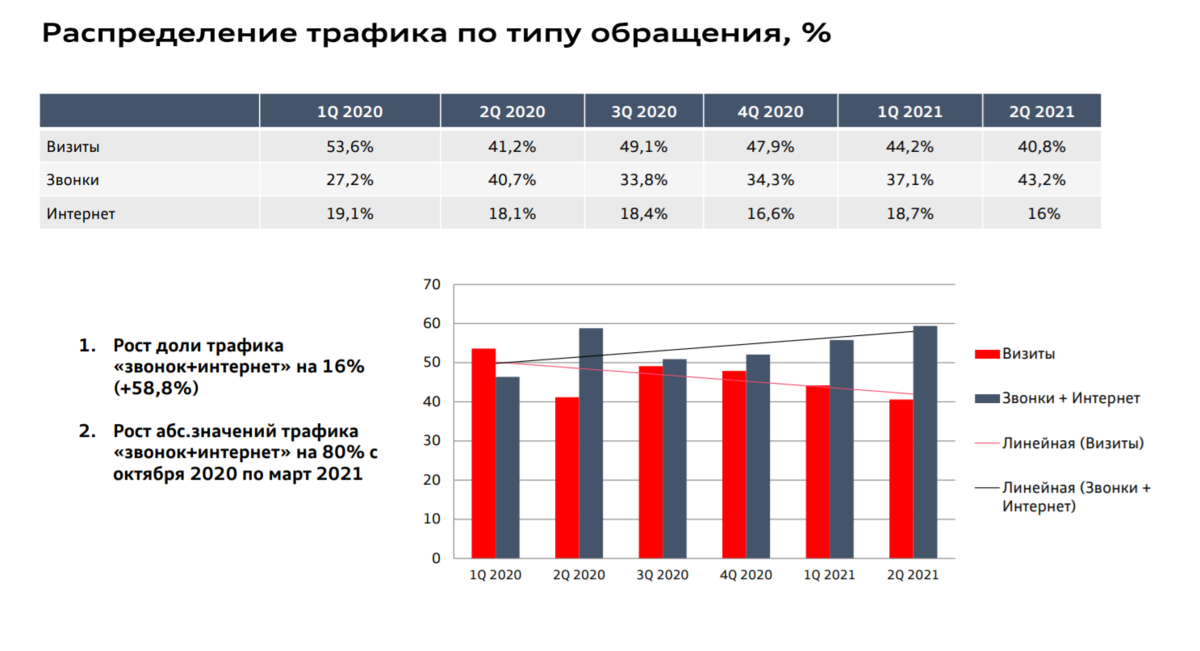 Распределение трафика по типу обращения, %

|  | 1Q 2020 | 2Q 2020 | 3Q 2020 | 4Q 2020 | 1Q 2021 | 2Q 2021 |
|---|---|---|---|---|---|---|
| Визиты | 53,6% | 41,2% | 49,1% | 47,9% | 44,2% | 40,8% |
| Звонки | 27,2% | 40,7% | 33,8% | 34,3% | 37,1% | 43,2% |
| Интернет | 19,1% | 18,1% | 18,4% | 16,6% | 18,7% | 16% |

1. Рост доли трафика «звонок+интернет» на 16% (+58,8%)

2. Рост абс.значений трафика «звонок+интернет» на 80% с октября 2020 по март 2021

70
60
50
40
30
20
10
0
1Q 2020
2Q 2020
3Q 2020
4Q 2020
1Q 2021
2Q 2021

Визиты
Звонки + Интернет
Линейная (Визиты)
Линейная (Звонки + Интернет)